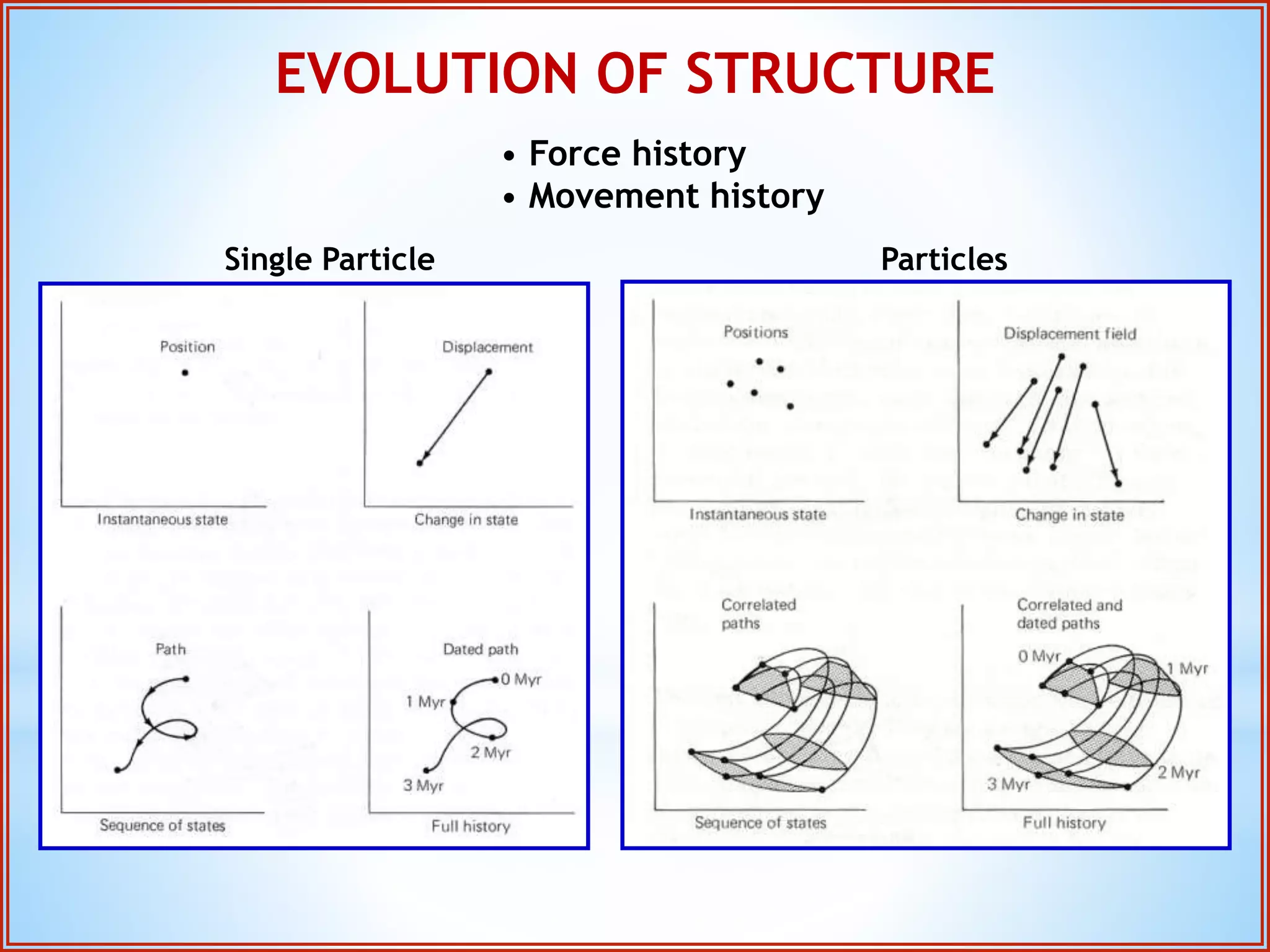 EVOLUTION OF STRUCTURE

• Force history
• Movement history

Single Particle

Position

Instantaneous state

Displacement

Change in state

Path

Sequence of states

Dated path

0 Myr

1 Myr

2 Myr

3 Myr

Full history

Particles

Positions

Instantaneous state

Displacement field

Change in state

Correlated paths

Sequence of states

Correlated and dated paths

0 Myr

1 Myr

2 Myr

3 Myr

Full history